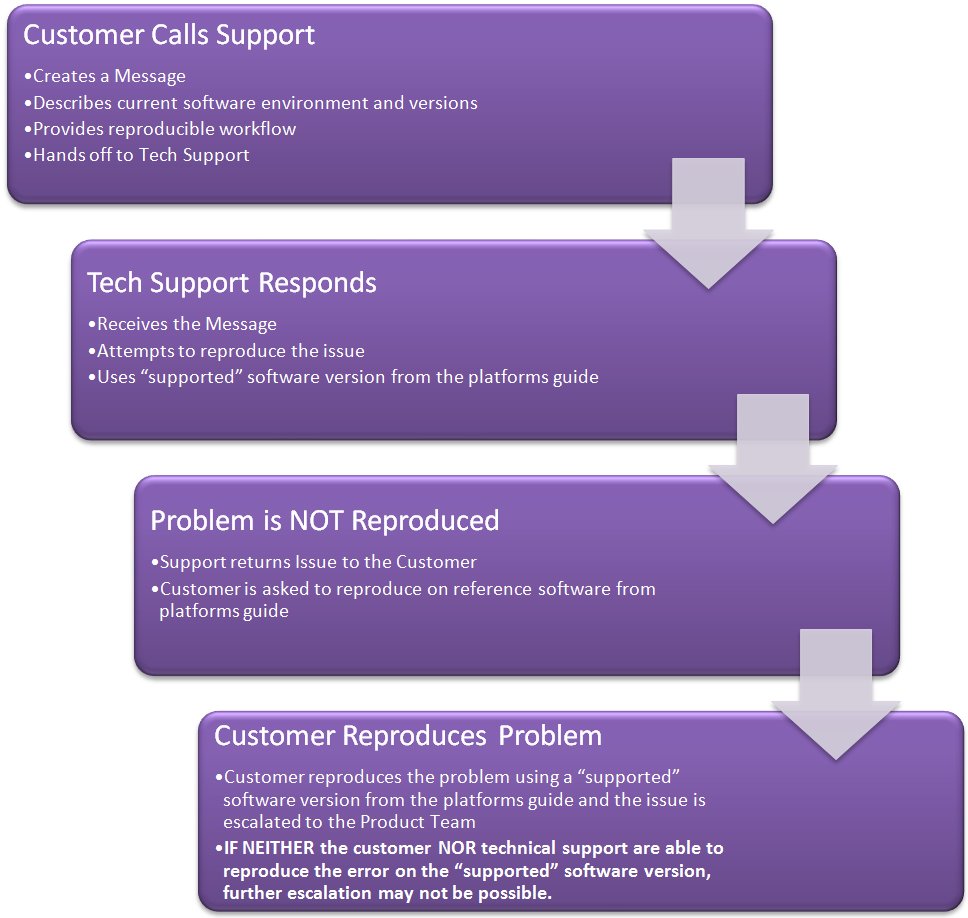 Customer Calls Support

•Creates a Message
•Describes current software environment and versions
•Provides reproducible workflow
•Hands off to Tech Support

Tech Support Responds

•Receives the Message
•Attempts to reproduce the issue
•Uses “supported” software version from the platforms guide

Problem is NOT Reproduced

•Support returns Issue to the Customer
•Customer is asked to reproduce on reference software from platforms guide

Customer Reproduces Problem

•Customer reproduces the problem using a “supported” software version from the platforms guide and the issue is escalated to the Product Team
•IF NEITHER the customer NOR technical support are able to reproduce the error on the “supported” software version, further escalation may not be possible.